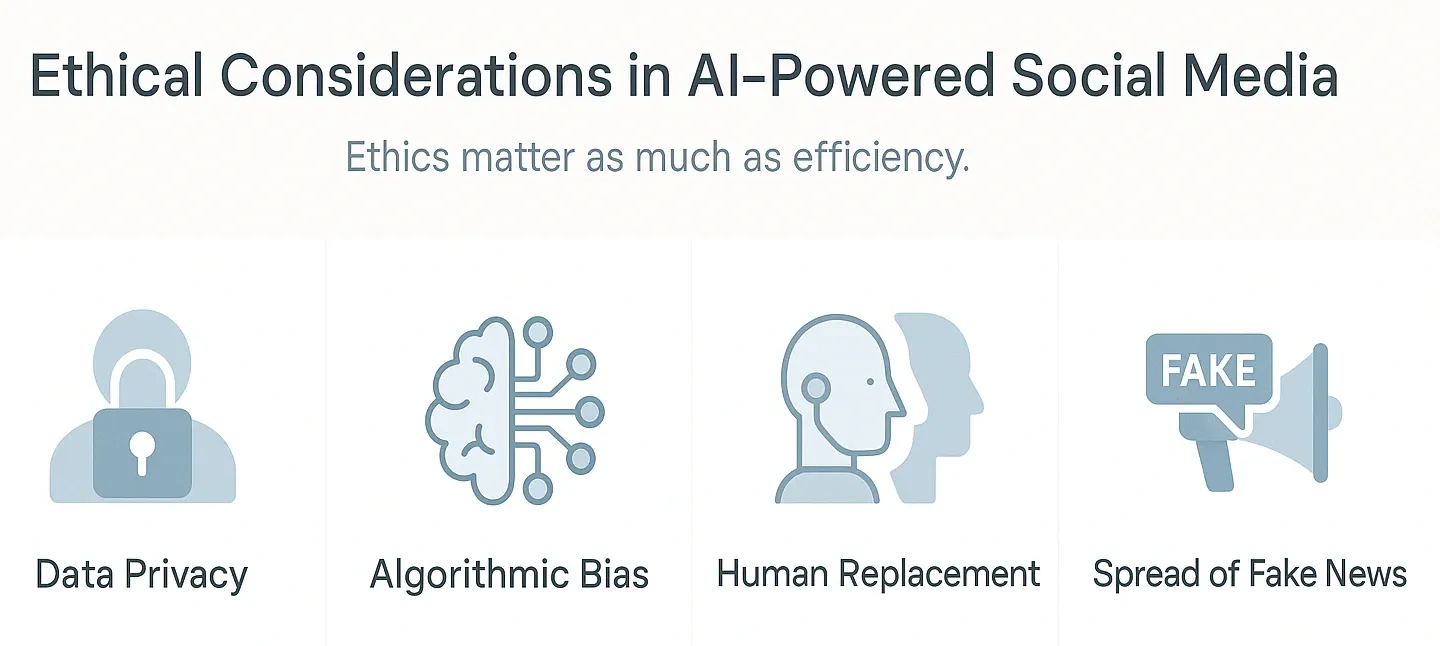 Ethical Considerations in AI-Powered Social Media

Ethics matter as much as efficiency.

Data Privacy

Algorithmic Bias

Human Replacement

FAKE

Spread of Fake News